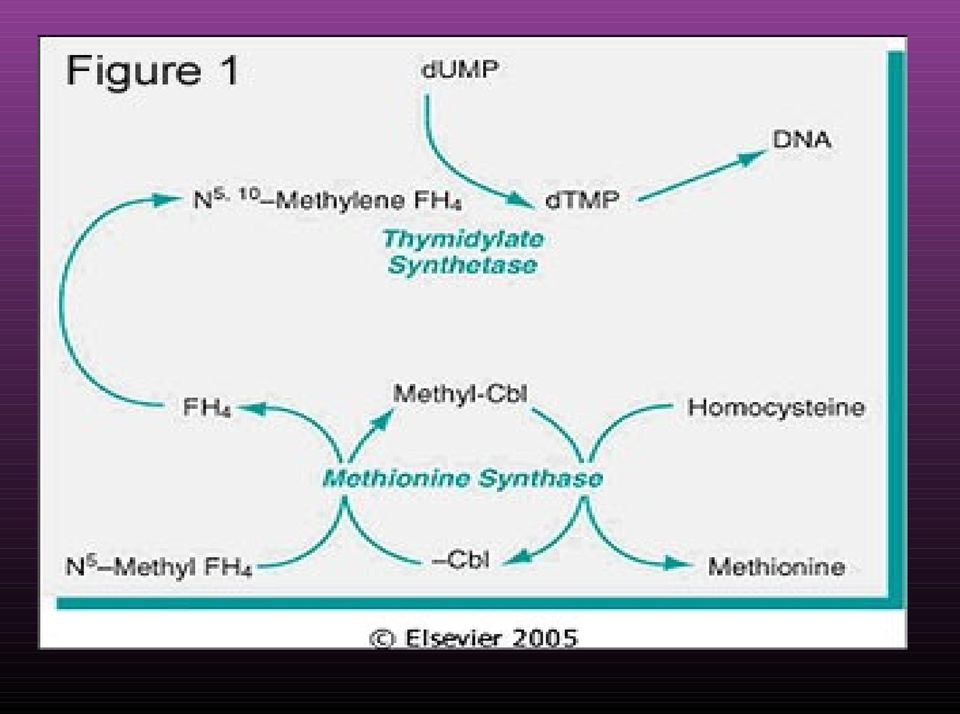 Figure 1

dUMP

DNA

$N^{5,10}$–Methylene $FH_4$

dTMP

Thymidylate Synthetase

$FH_4$

Methyl-Cbl

Homocysteine

Methionine Synthase

$N^5$–Methyl $FH_4$

–Cbl

Methionine

© Elsevier 2005